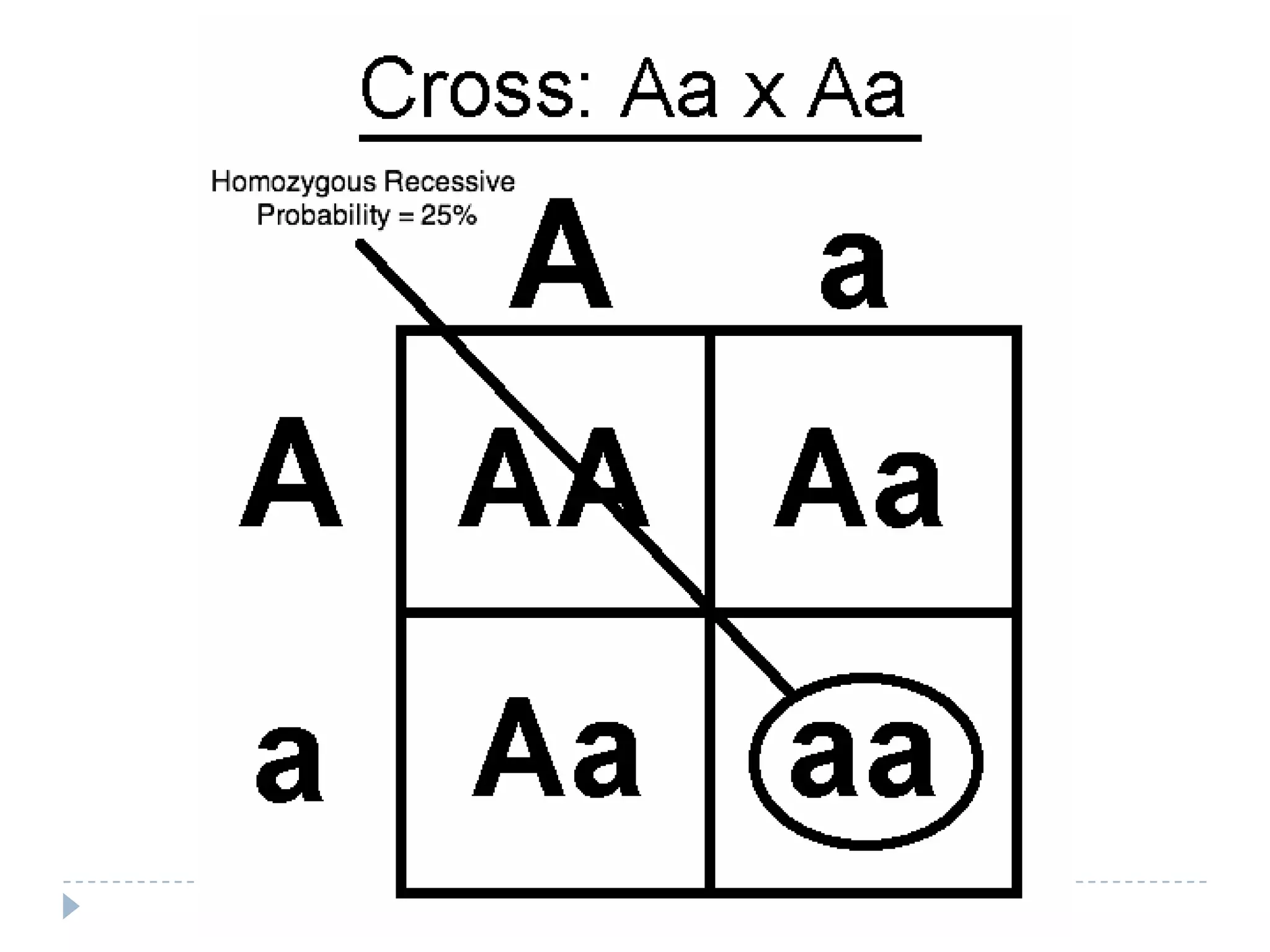 Cross: Aa x Aa

Homozygous Recessive Probability = 25%

|   | A | a |
|---|---|---|
| A | AA | Aa |
| a | Aa | aa |